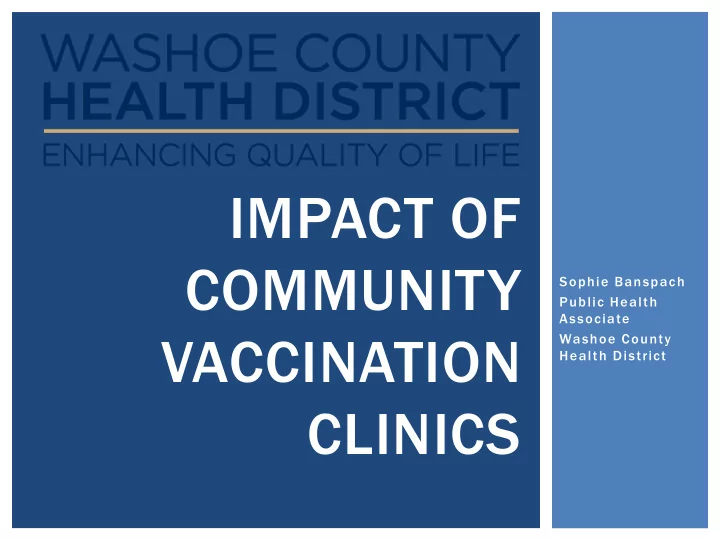 WASHOE COUNTY
HEALTH DISTRICT
ENHANCING QUALITY OF LIFE

IMPACT OF COMMUNITY VACCINATION CLINICS

Sophie Banspach
Public Health Associate
Washoe County Health District